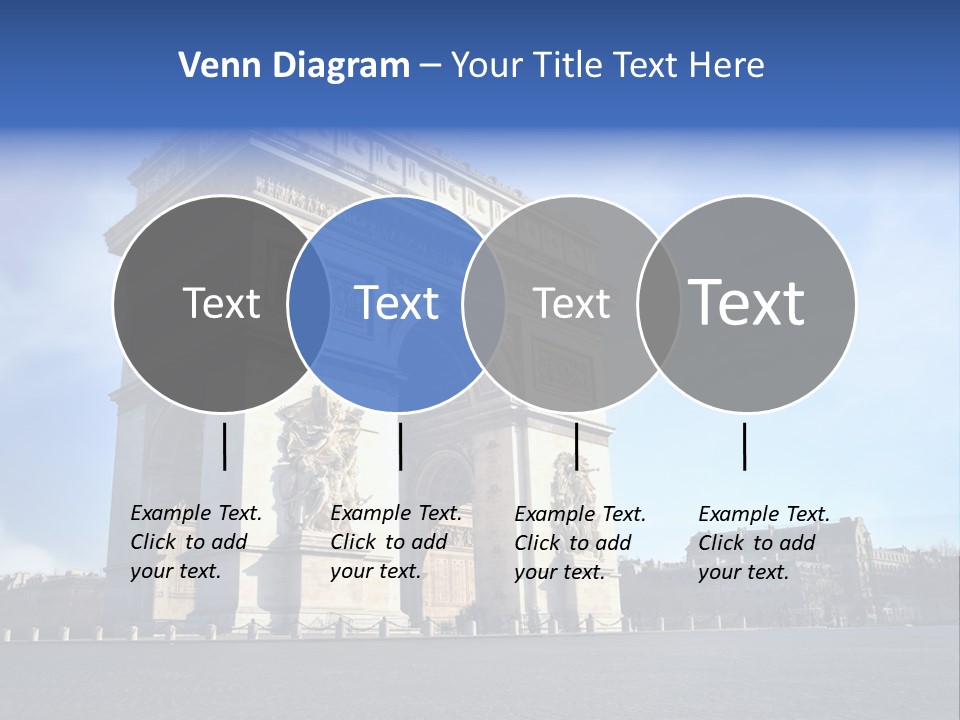 Venn Diagram – Your Title Text Here

Text

Text

Text

Text

Example Text. Click to add your text.

Example Text. Click to add your text.

Example Text. Click to add your text.

Example Text. Click to add your text.